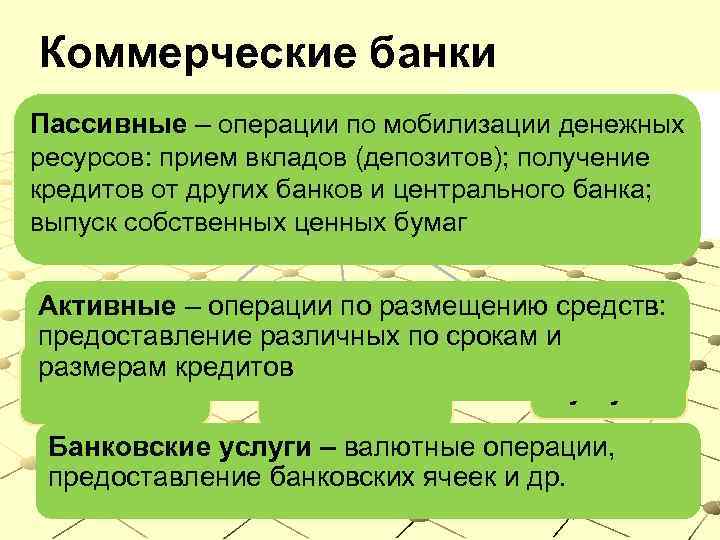 Коммерческие банки

Пассивные – операции по мобилизации денежных ресурсов: прием вкладов (депозитов); получение кредитов от других банков и центрального банка; выпуск собственных ценных бумаг

Активные – операции по размещению средств: предоставление различных по срокам и размерам кредитов

Банковские услуги – валютные операции, предоставление банковских ячеек и др.